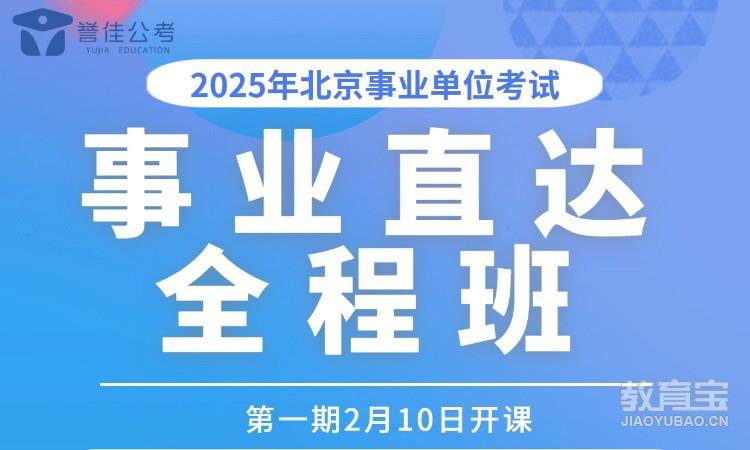 誉佳公考
YUJIA EDUCATION

2025年北京事业单位考试

事业直达
全程班

第一期2月10日开课

教育宝
JIAOYUBAO.CN